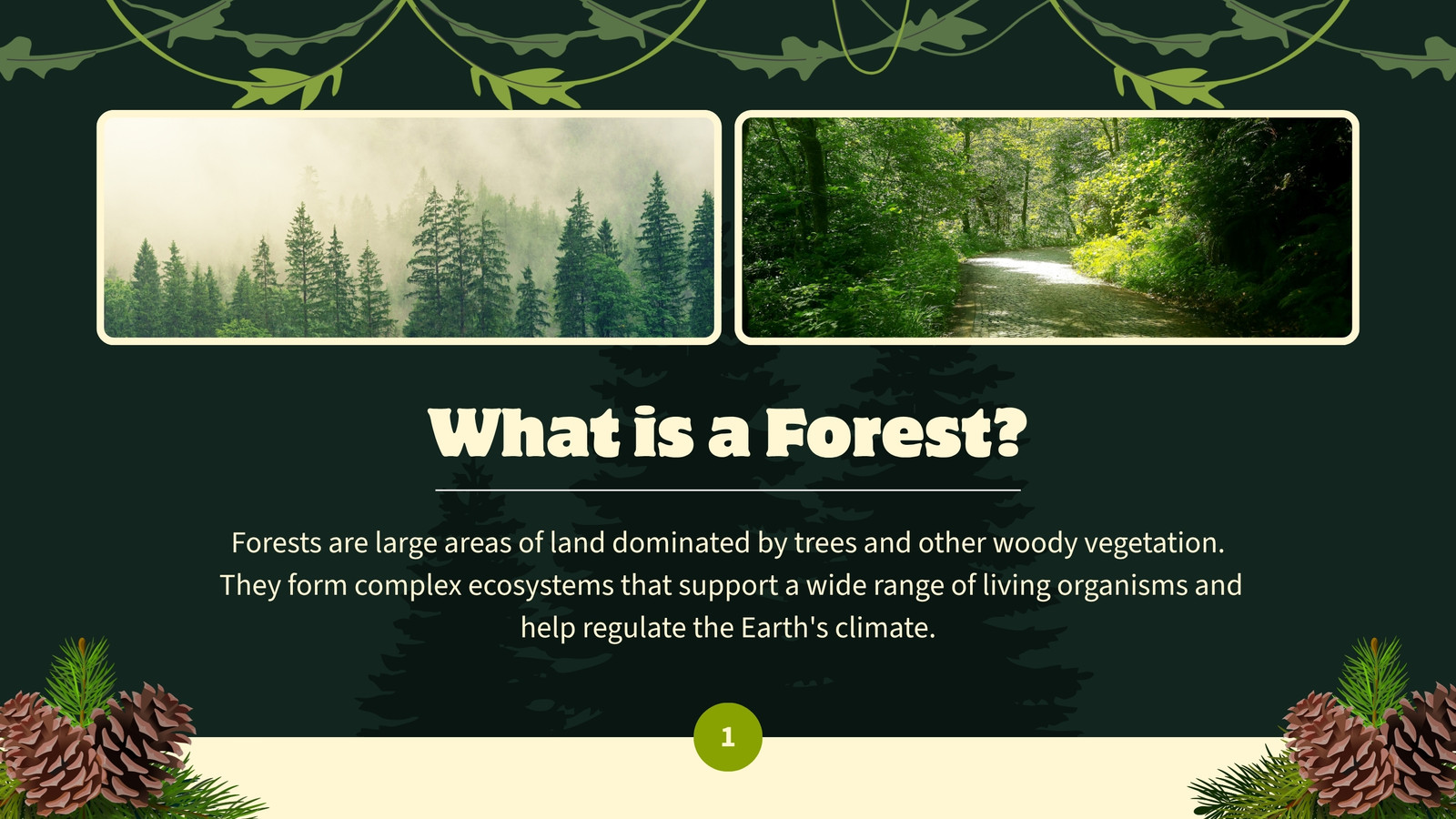 What is a Forest?

Forests are large areas of land dominated by trees and other woody vegetation. They form complex ecosystems that support a wide range of living organisms and help regulate the Earth's climate.

1